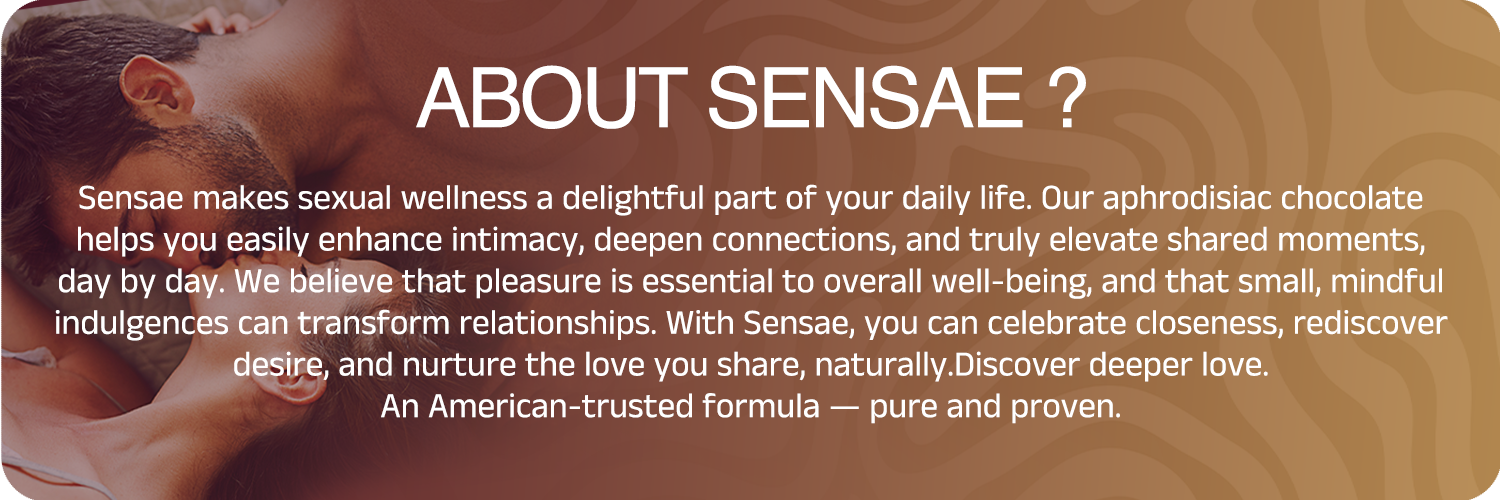 ABOUT SENSAE ?

Sensae makes sexual wellness a delightful part of your daily life. Our aphrodisiac chocolate helps you easily enhance intimacy, deepen connections, and truly elevate shared moments, day by day. We believe that pleasure is essential to overall well-being, and that small, mindful indulgences can transform relationships. With Sensae, you can celebrate closeness, rediscover desire, and nurture the love you share, naturally.Discover deeper love.
An American-trusted formula — pure and proven.